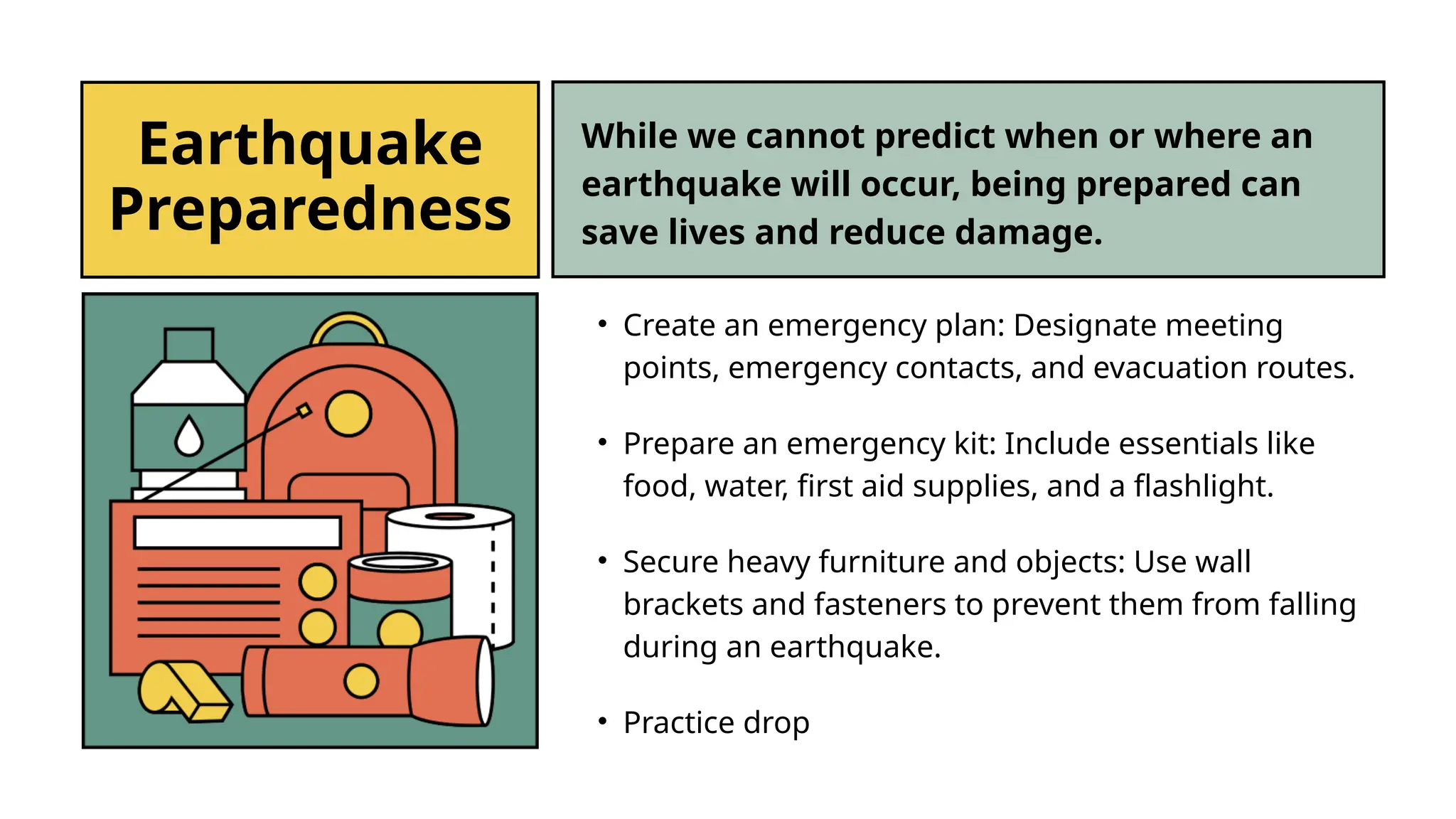 Earthquake Preparedness

While we cannot predict when or where an earthquake will occur, being prepared can save lives and reduce damage.

• Create an emergency plan: Designate meeting points, emergency contacts, and evacuation routes.

• Prepare an emergency kit: Include essentials like food, water, first aid supplies, and a flashlight.

• Secure heavy furniture and objects: Use wall brackets and fasteners to prevent them from falling during an earthquake.

• Practice drop